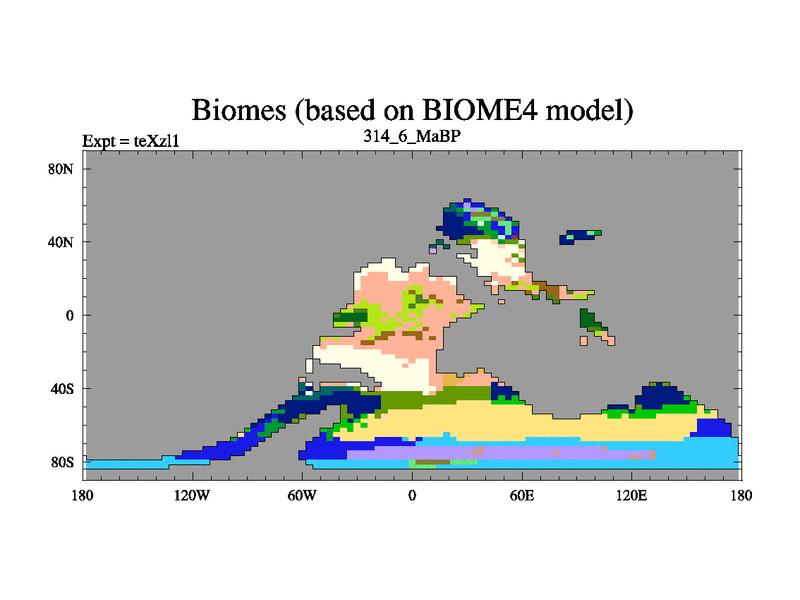 Biomes (based on BIOME4 model)

Expt = teXzl1

314_6_MaBP

80N
40N
0
40S
80S

180 120W 60W 0 60E 120E 180